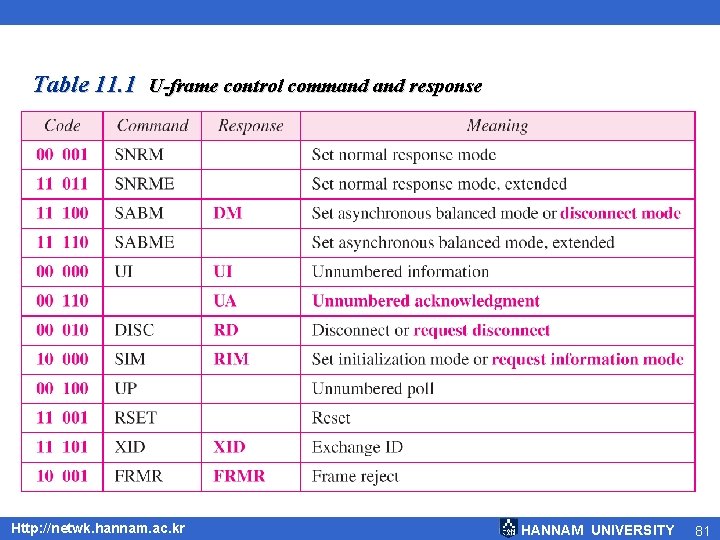 Table 11.1 U-frame control command and response

| Code | Command | Response | Meaning |
|---|---|---|---|
| 00 001 | SNRM | | Set normal response mode |
| 11 011 | SNRME | | Set normal response mode, extended |
| 11 100 | SABM | DM | Set asynchronous balanced mode or disconnect mode |
| 11 110 | SABME | | Set asynchronous balanced mode, extended |
| 00 000 | UI | UI | Unnumbered information |
| 00 110 | | UA | Unnumbered acknowledgment |
| 00 010 | DISC | RD | Disconnect or request disconnect |
| 10 000 | SIM | RIM | Set initialization mode or request information mode |
| 00 100 | UP | | Unnumbered poll |
| 11 001 | RSET | | Reset |
| 11 101 | XID | XID | Exchange ID |
| 10 001 | FRMR | FRMR | Frame reject |

Http://netwk.hannam.ac.kr

HANNAM UNIVERSITY 81